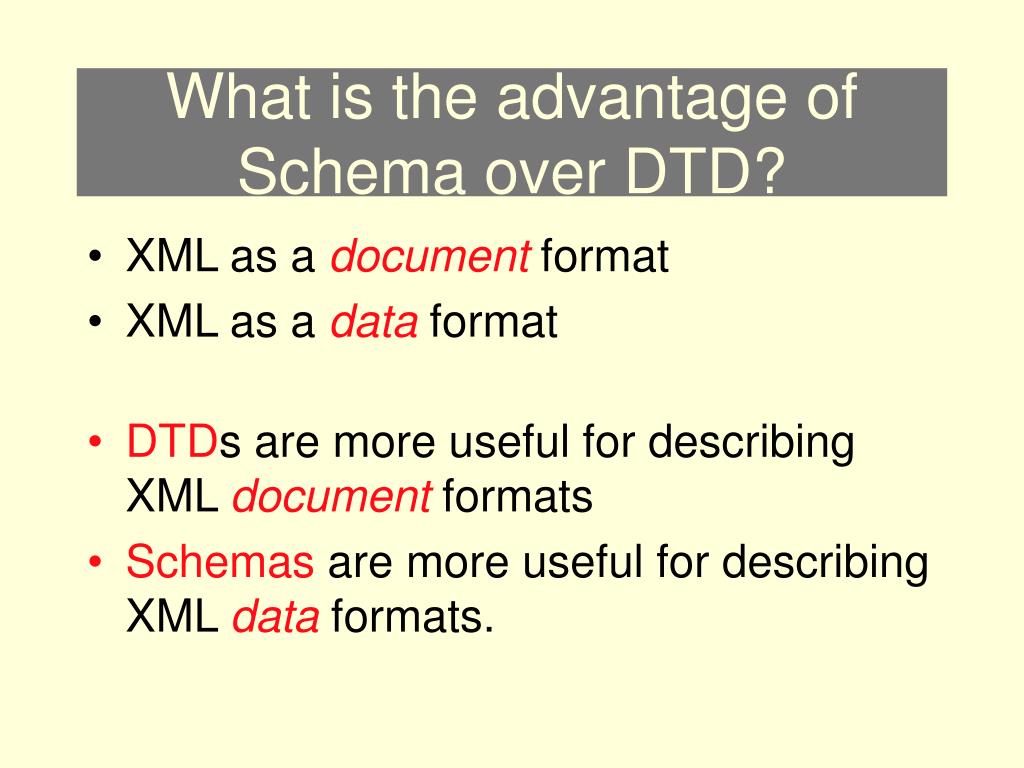 What is the advantage of Schema over DTD?

• XML as a document format
• XML as a data format

• DTDs are more useful for describing XML document formats
• Schemas are more useful for describing XML data formats.